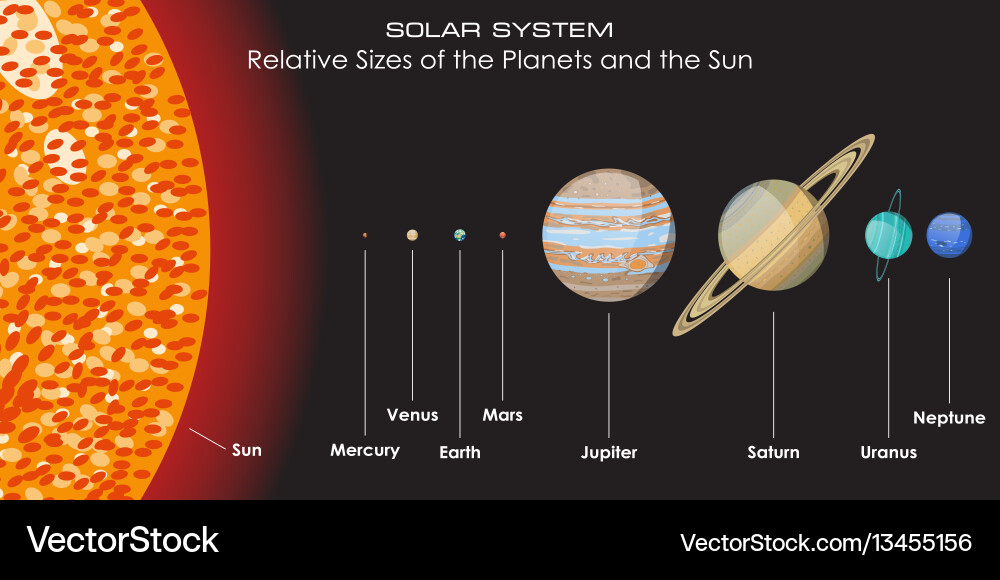 SOLAR SYSTEM
Relative Sizes of the Planets and the Sun

Sun
Mercury
Venus
Earth
Mars
Jupiter
Saturn
Uranus
Neptune

VectorStock
VectorStock.com/13455156